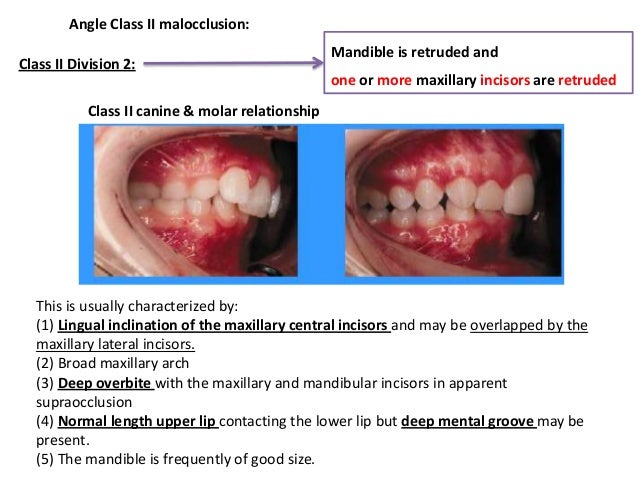 Angle Class II malocclusion:

Class II Division 2:

Mandible is retruded and
one or more maxillary incisors are retruded

Class II canine & molar relationship

This is usually characterized by:
(1) Lingual inclination of the maxillary central incisors and may be overlapped by the maxillary lateral incisors.
(2) Broad maxillary arch
(3) Deep overbite with the maxillary and mandibular incisors in apparent supraocclusion
(4) Normal length upper lip contacting the lower lip but deep mental groove may be present.
(5) The mandible is frequently of good size.